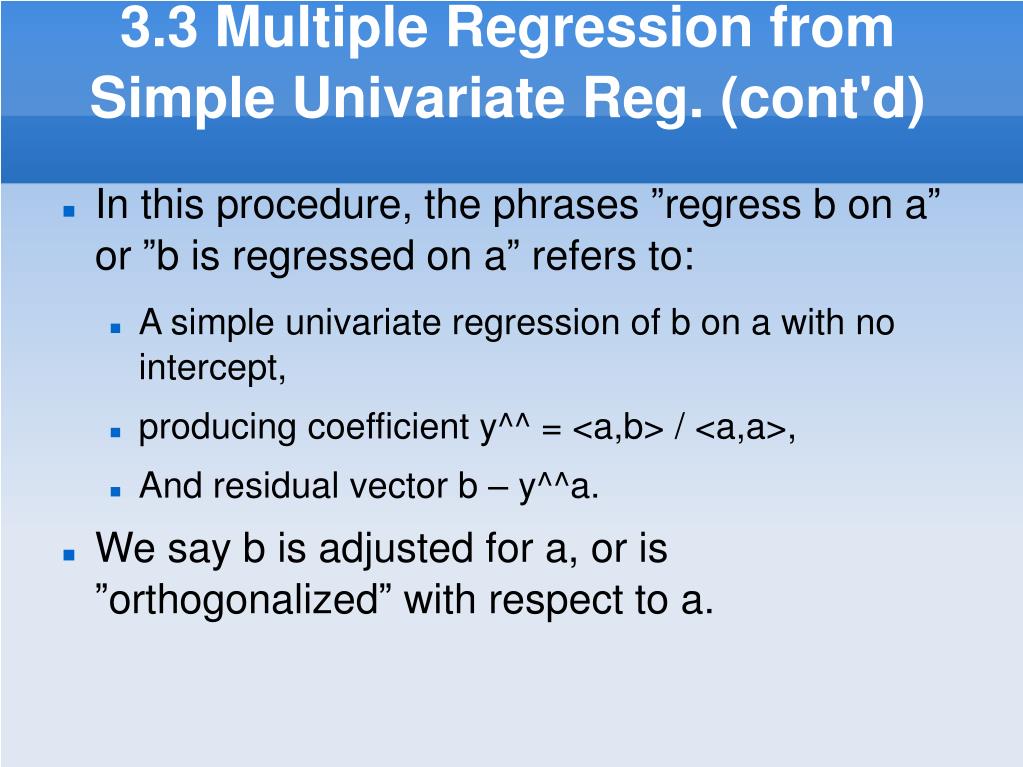 3.3 Multiple Regression from Simple Univariate Reg. (cont'd)

In this procedure, the phrases ”regress b on a” or ”b is regressed on a” refers to:

A simple univariate regression of b on a with no intercept,

producing coefficient y^^ = <a,b> / <a,a>,

And residual vector b – y^^a.

We say b is adjusted for a, or is ”orthogonalized” with respect to a.